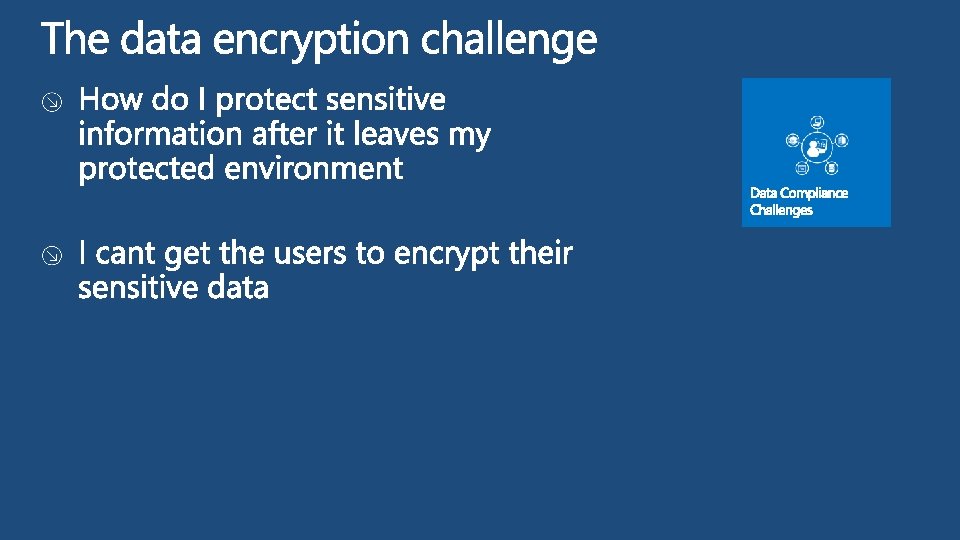 The data encryption challenge

How do I protect sensitive information after it leaves my protected environment

I cant get the users to encrypt their sensitive data

Data Compliance Challenges